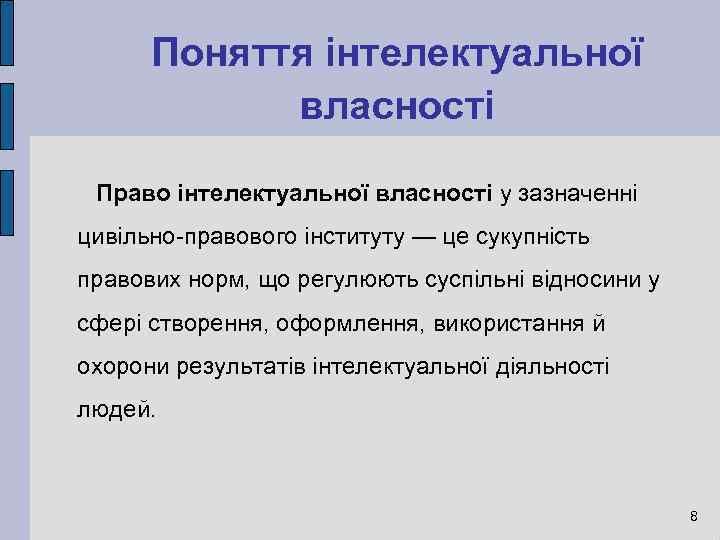 Поняття інтелектуальної власності

Право інтелектуальної власності у зазначенні цивільно-правового інституту — це сукупність правових норм, що регулюють суспільні відносини у сфері створення, оформлення, використання й охорони результатів інтелектуальної діяльності людей.

8